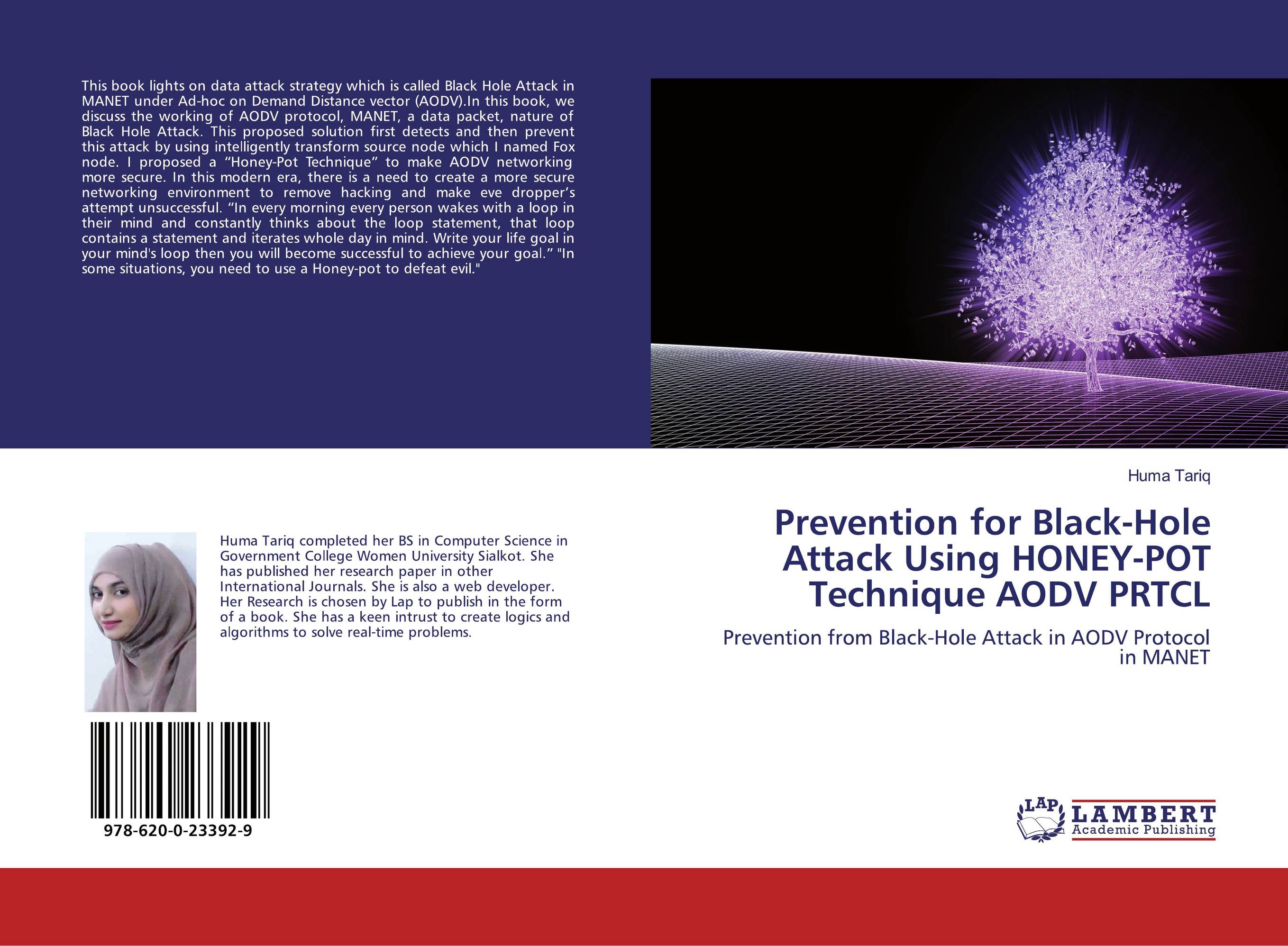 This book lights on data attack strategy which is called Black Hole Attack in MANET under Ad-hoc on Demand Distance vector (AODV).In this book, we discuss the working of AODV protocol, MANET, a data packet, nature of Black Hole Attack. This proposed solution first detects and then prevent this attack by using intelligently transform source node which I named Fox node. I proposed a “Honey-Pot Technique” to make AODV networking more secure. In this modern era, there is a need to create a more secure networking environment to remove hacking and make eve dropper’s attempt unsuccessful. “In every morning every person wakes with a loop in their mind and constantly thinks about the loop statement, that loop contains a statement and iterates whole day in mind. Write your life goal in your mind's loop then you will become successful to achieve your goal.” "In some situations, you need to use a Honey-pot to defeat evil."

Huma Tariq

Prevention for Black-Hole Attack Using HONEY-POT Technique AODV PRTCL

Prevention from Black-Hole Attack in AODV Protocol in MANET

Huma Tariq completed her BS in Computer Science in Government College Women University Sialkot. She has published her research paper in other International Journals. She is also a web developer. Her Research is chosen by Lap to publish in the form of a book. She has a keen intrust to create logics and algorithms to solve real-time problems.

978-620-0-23392-9

LAP LAMBERT Academic Publishing